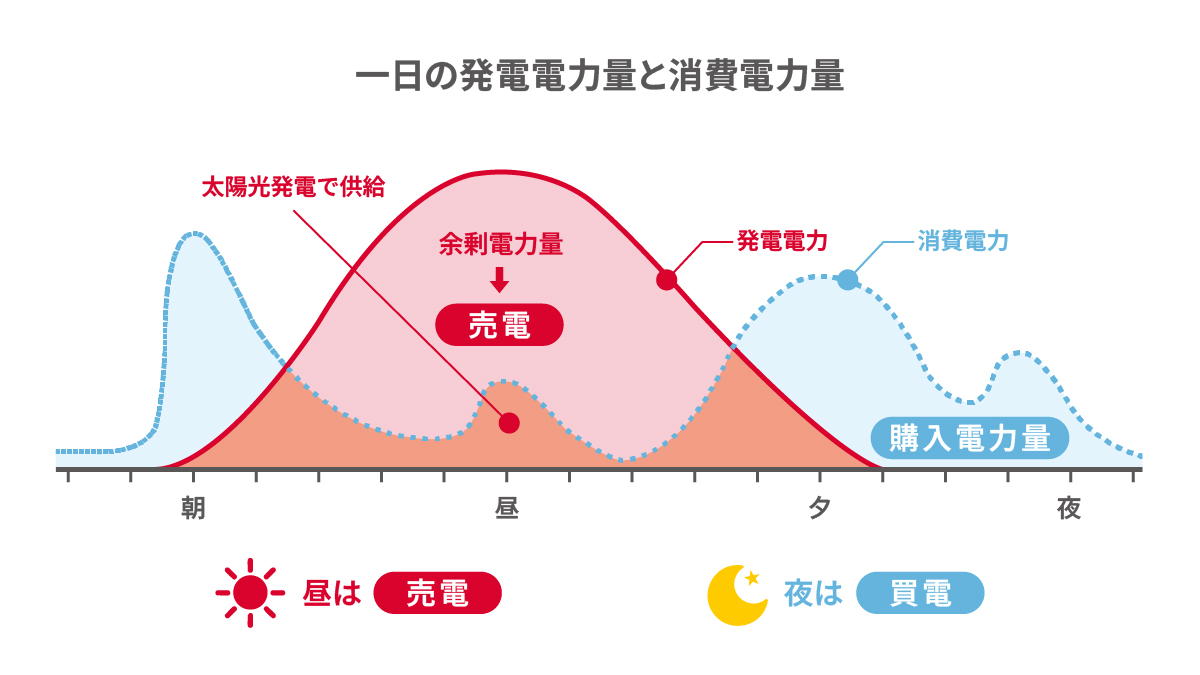 一日の発電電力量と消費電力量

太陽光発電で供給

余剰電力量

売電

発電電力

消費電力

購入電力量

朝

昼

夕

夜

昼は 売電

夜は 買電